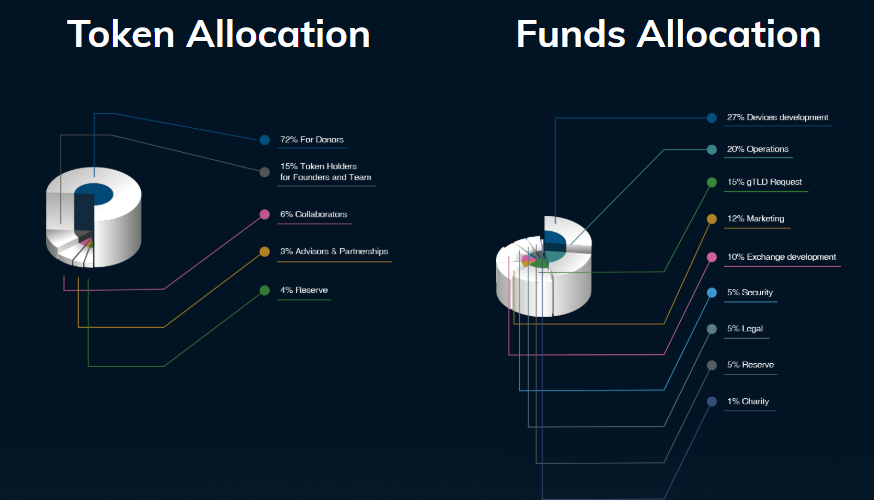 Token Allocation

72% For Donors

15% Token Holders for Founders and Team

6% Collaborators

3% Advisors & Partnerships

4% Reserve

Funds Allocation

27% Devices development

20% Operations

15% gTLD Request

12% Marketing

10% Exchange development

5% Security

5% Legal

5% Reserve

1% Charity